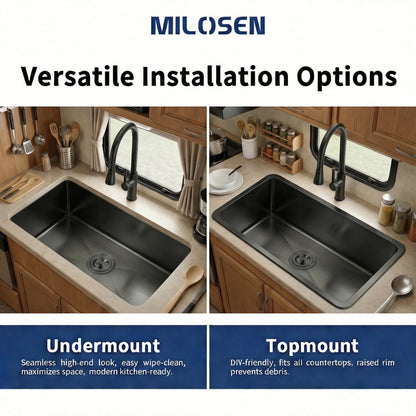 MILOSEN

Versatile Installation Options

Undermount

Seamless high-end look, easy wipe-clean, maximizes space, modern kitchen-ready.

Topmount

DIY-friendly, fits all countertops, raised rim prevents debris.